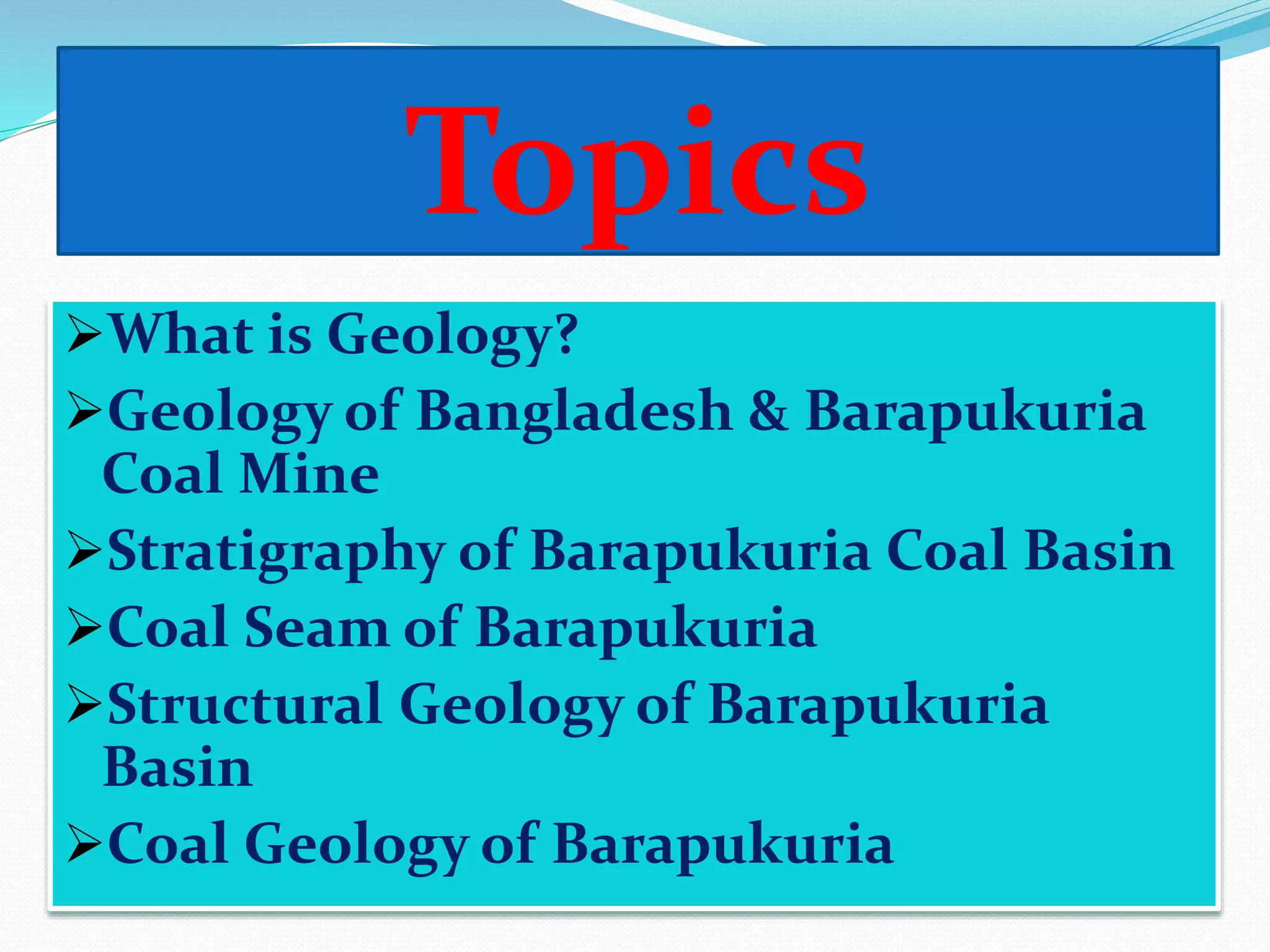 Topics

➢What is Geology?

➢Geology of Bangladesh & Barapukuria Coal Mine

➢Stratigraphy of Barapukuria Coal Basin

➢Coal Seam of Barapukuria

➢Structural Geology of Barapukuria Basin

➢Coal Geology of Barapukuria